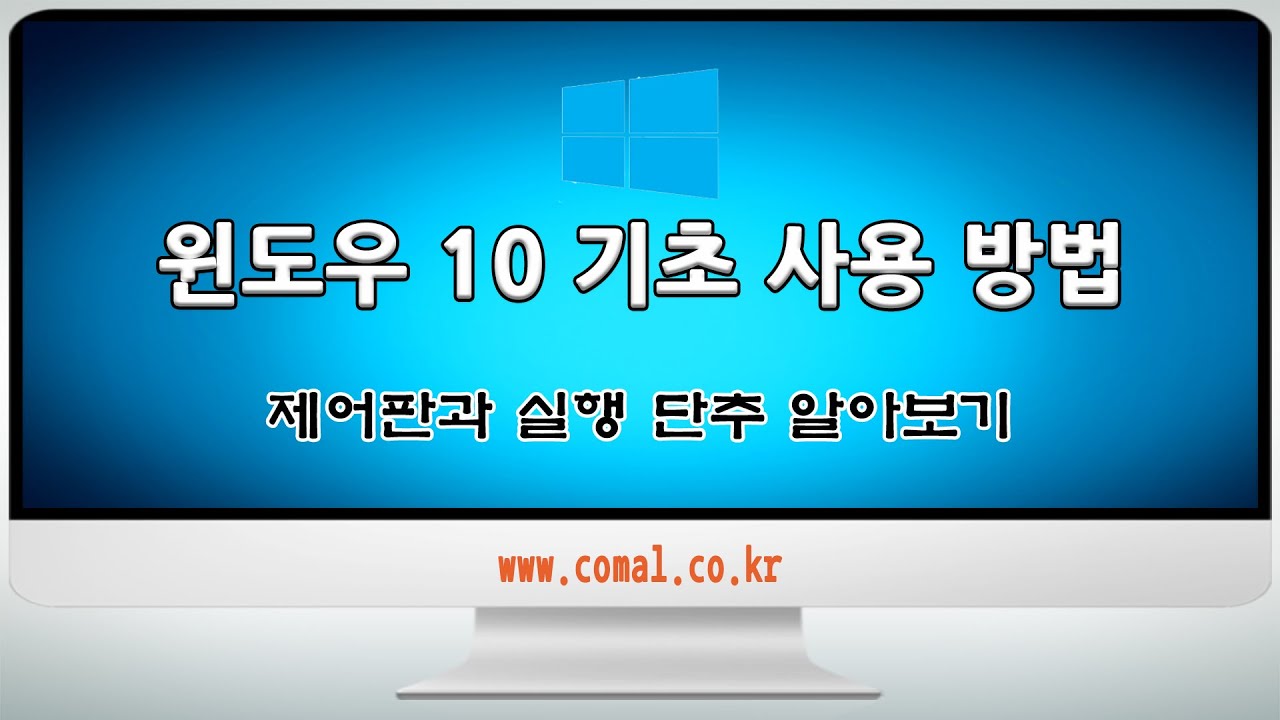 윈도우 10 기초 사용 방법

제어판과 실행 단추 알아보기

www.comal.co.kr